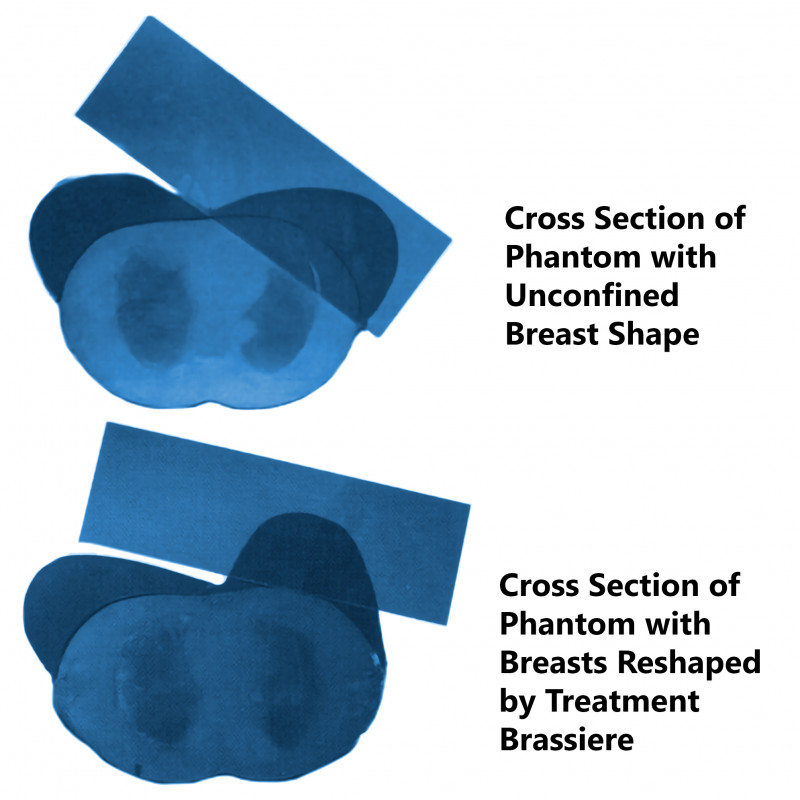 Cross Section of Phantom with Unconfined Breast Shape

Cross Section of Phantom with Breasts Reshaped by Treatment Brassiere